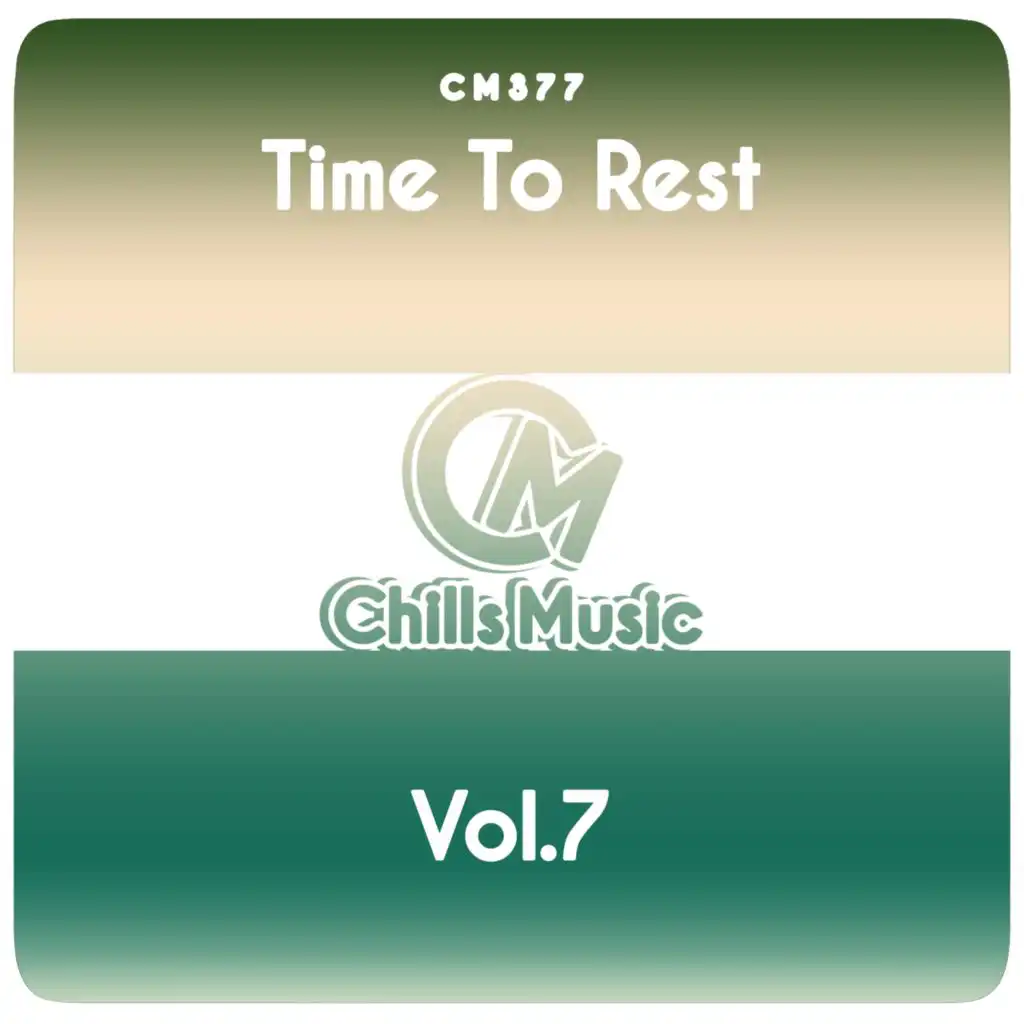 CM377
Time To Rest

CM
Chills Music

Vol.7